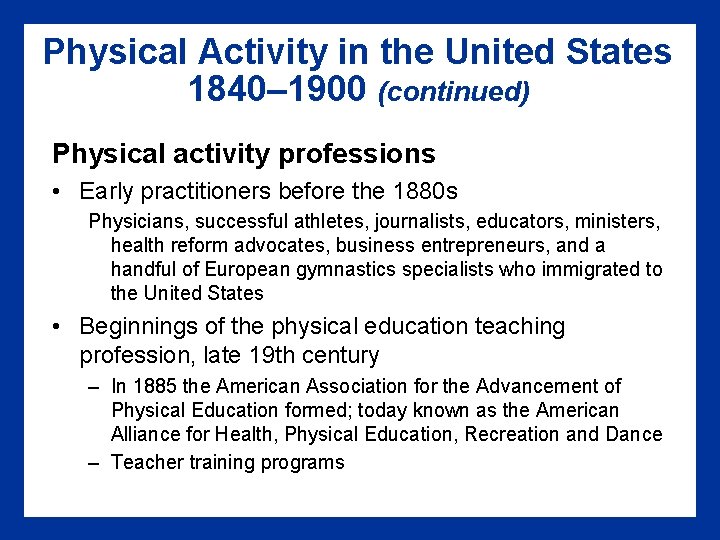 Physical Activity in the United States 1840–1900 (continued)

Physical activity professions

• Early practitioners before the 1880s

Physicians, successful athletes, journalists, educators, ministers, health reform advocates, business entrepreneurs, and a handful of European gymnastics specialists who immigrated to the United States

• Beginnings of the physical education teaching profession, late 19th century

– In 1885 the American Association for the Advancement of Physical Education formed; today known as the American Alliance for Health, Physical Education, Recreation and Dance

– Teacher training programs